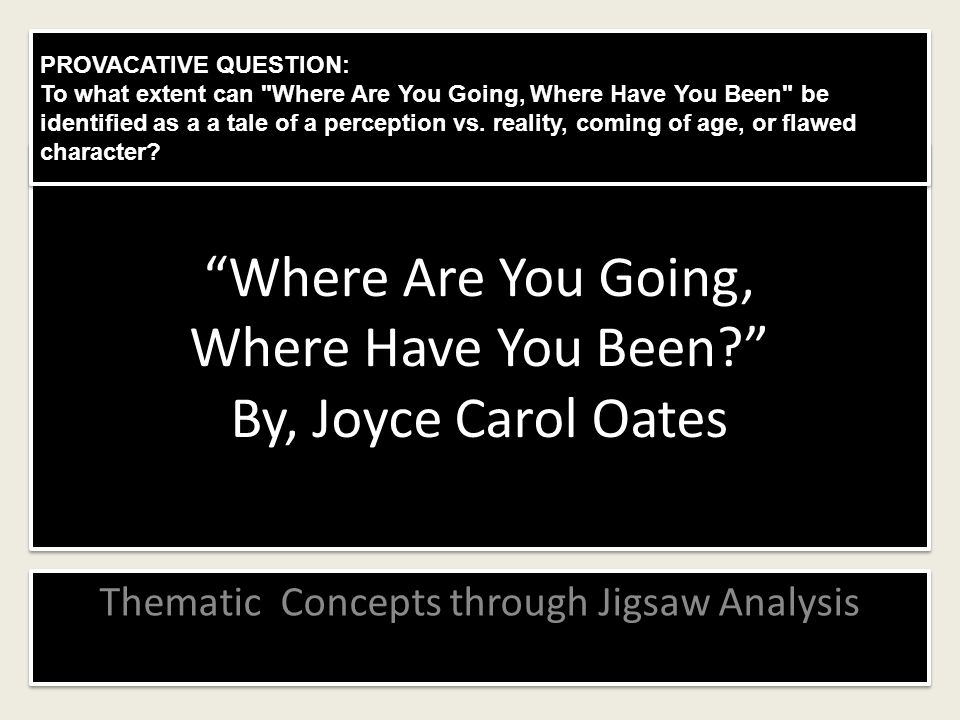 PROVACATIVE QUESTION:
To what extent can "Where Are You Going, Where Have You Been" be identified as a a tale of a perception vs. reality, coming of age, or flawed character?

“Where Are You Going, Where Have You Been?” By, Joyce Carol Oates

Thematic Concepts through Jigsaw Analysis